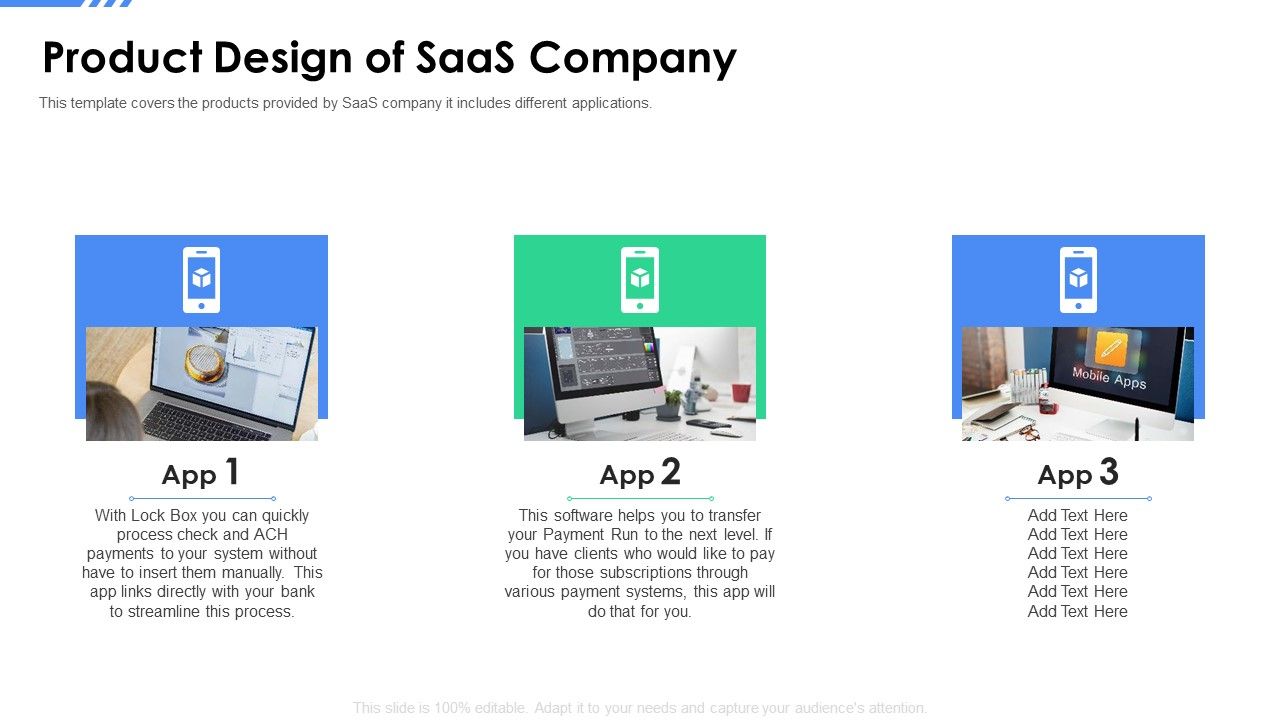 Product Design of SaaS Company

This template covers the products provided by SaaS company it includes different applications.

Mobile Apps

App 1

With Lock Box you can quickly process check and ACH payments to your system without have to insert them manually. This app links directly with your bank to streamline this process.

App 2

This software helps you to transfer your Payment Run to the next level. If you have clients who would like to pay for those subscriptions through various payment systems, this app will do that for you.

App 3

Add Text Here
Add Text Here
Add Text Here
Add Text Here
Add Text Here
Add Text Here

This slide is 100% editable. Adapt it to your needs and capture your audience's attention.